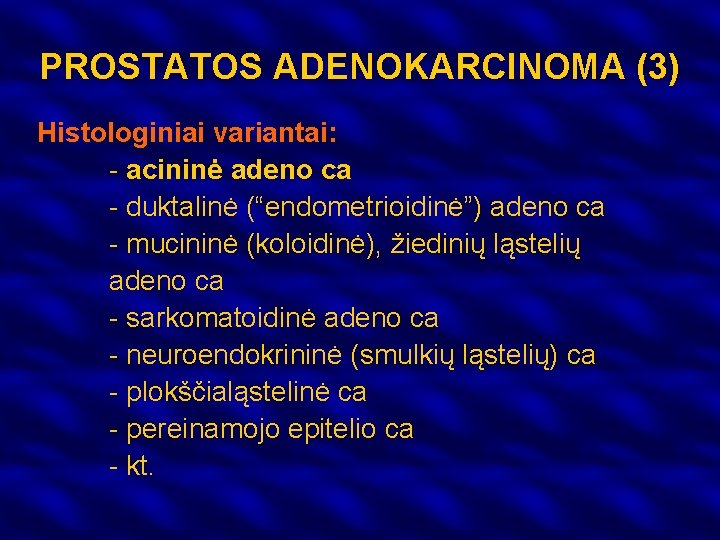 PROSTATOS ADENOKARCINOMA (3)

Histologiniai variantai:

- acininė adeno ca
- duktalinė (“endometrioidinė”) adeno ca
- mucininė (koloidinė), žiedinių ląstelių adeno ca
- sarkomatoidinė adeno ca
- neuroendokrininė (smulkių ląstelių) ca
- plokščialąstelinė ca
- pereinamojo epitelio ca
- kt.